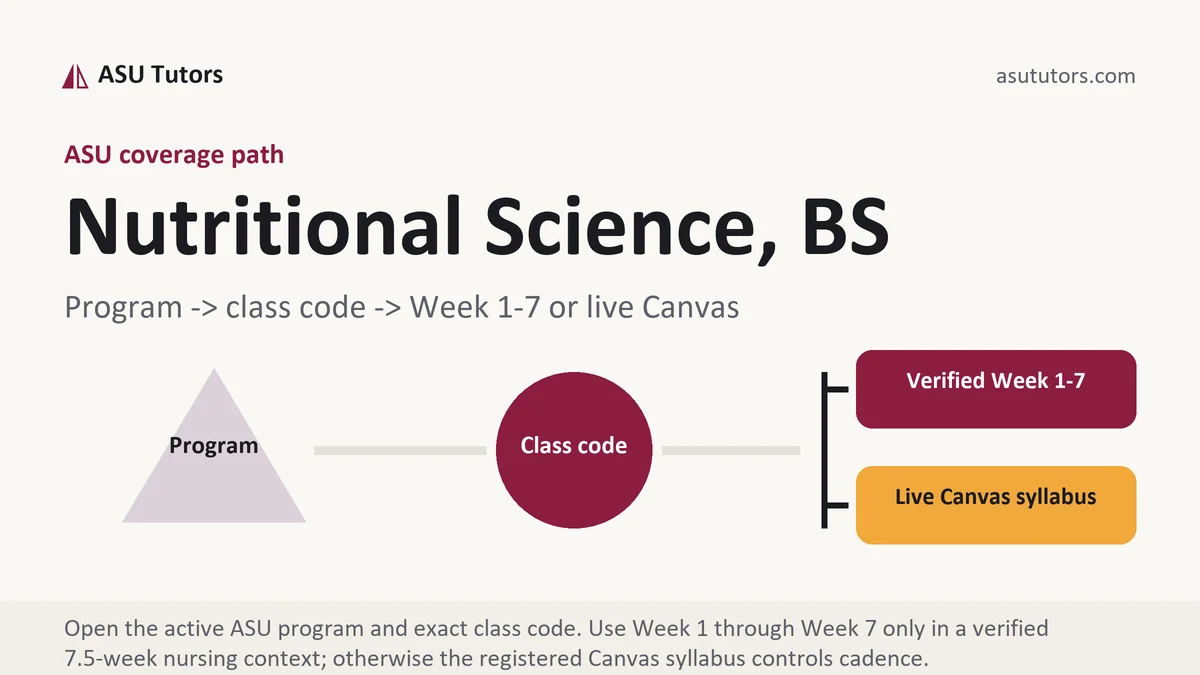 ASU Tutors

asututors.com

ASU coverage path

Nutritional Science, BS

Program -> class code -> Week 1-7 or live Canvas

Program

Class code

Verified Week 1-7

Live Canvas syllabus

Open the active ASU program and exact class code. Use Week 1 through Week 7 only in a verified 7.5-week nursing context; otherwise the registered Canvas syllabus controls cadence.